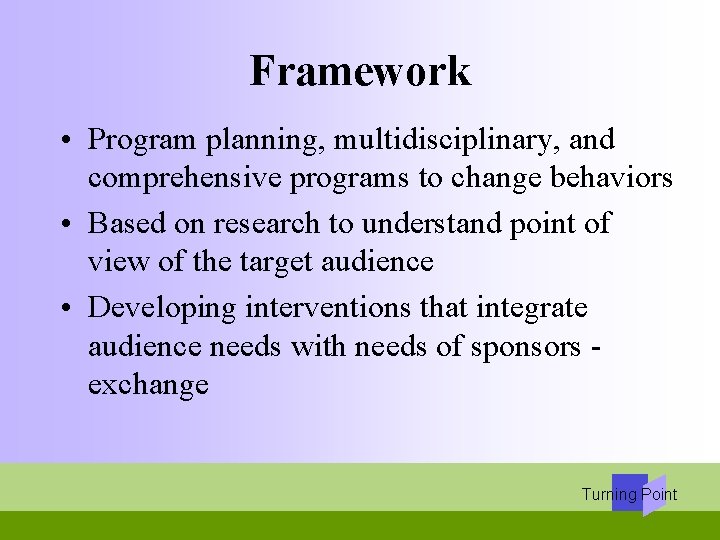 Framework

• Program planning, multidisciplinary, and comprehensive programs to change behaviors

• Based on research to understand point of view of the target audience

• Developing interventions that integrate audience needs with needs of sponsors - exchange

Turning Point